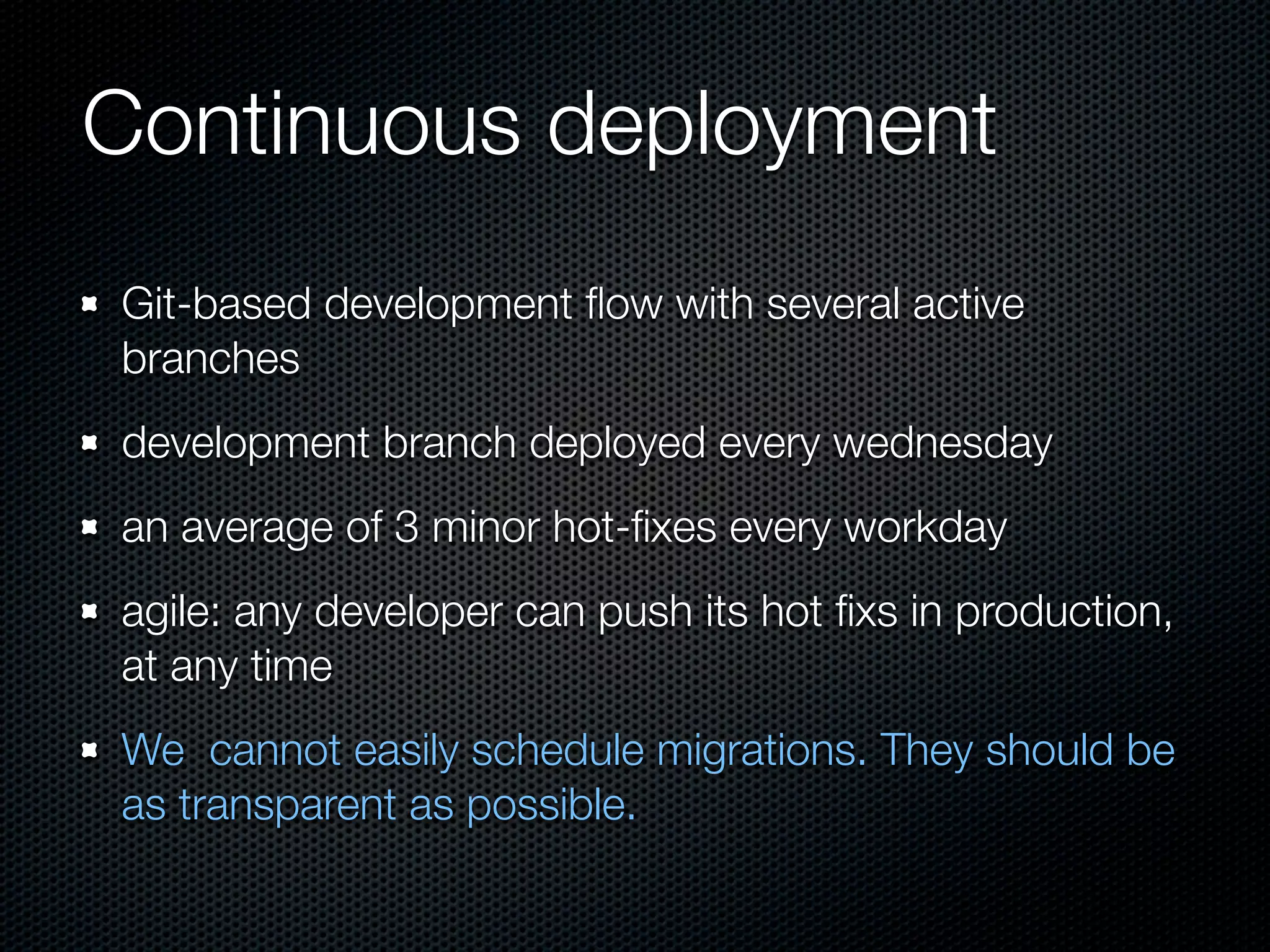 Continuous deployment

- Git-based development flow with several active branches
- development branch deployed every wednesday
- an average of 3 minor hot-fixes every workday
- agile: any developer can push its hot fixs in production, at any time
- We  cannot easily schedule migrations. They should be as transparent as possible.